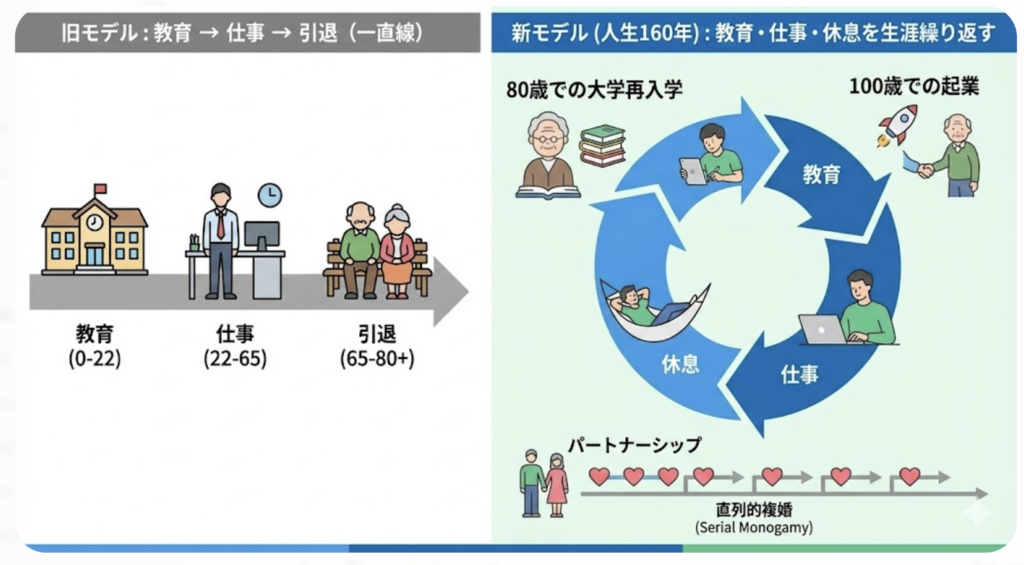 旧モデル：教育 → 仕事 → 引退（一直線）

教育
(0-22)

仕事
(22-65)

引退
(65-80+)

新モデル (人生160年)：教育・仕事・休息を生涯繰り返す

80歳での大学再入学

100歳での起業

教育

仕事

休息

パートナーシップ

直列的複婚
(Serial Monogamy)